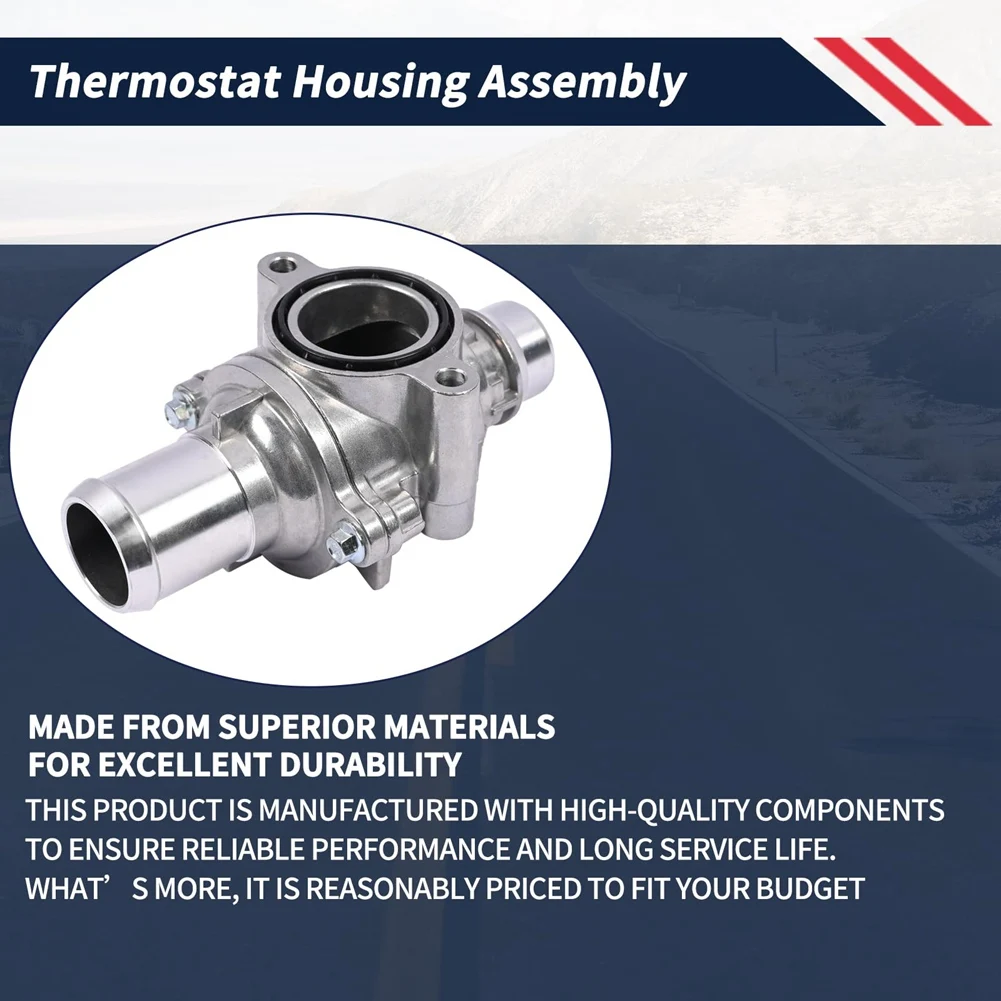 Thermostat Housing Assembly

MADE FROM SUPERIOR MATERIALS FOR EXCELLENT DURABILITY

THIS PRODUCT IS MANUFACTURED WITH HIGH-QUALITY COMPONENTS TO ENSURE RELIABLE PERFORMANCE AND LONG SERVICE LIFE. WHAT’ S MORE, IT IS REASONABLY PRICED TO FIT YOUR BUDGET